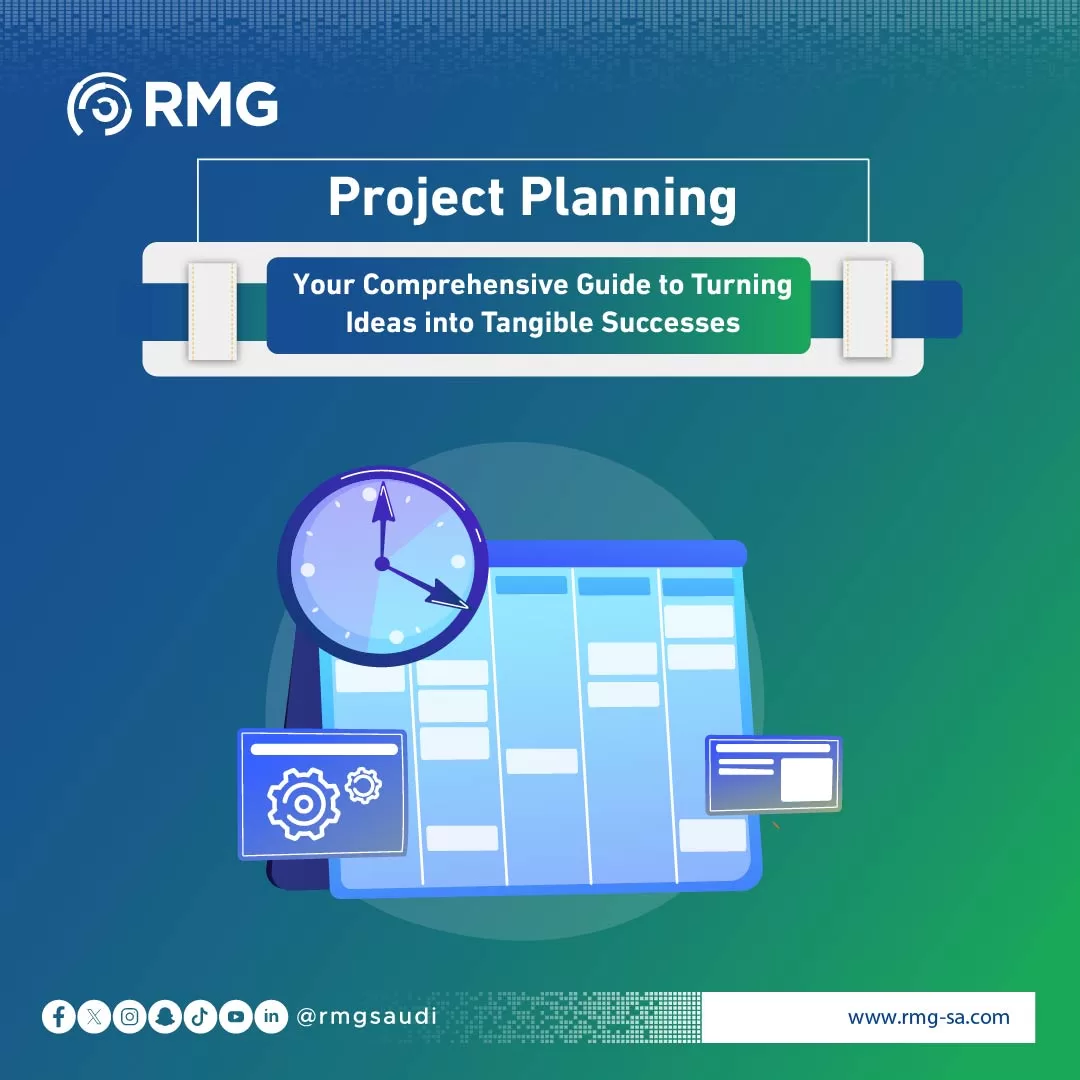 RMG

Project Planning

Your Comprehensive Guide to Turning Ideas into Tangible Successes

@rmgsaudi

www.rmg-sa.com